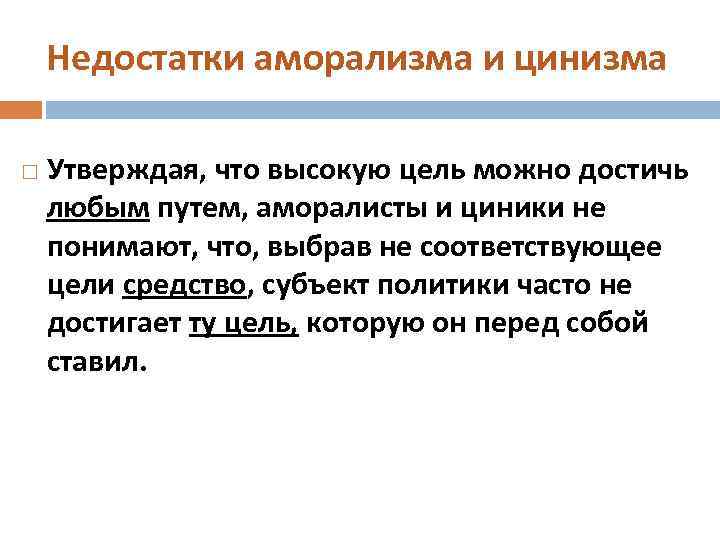 Недостатки аморализма и цинизма

Утверждая, что высокую цель можно достичь любым путем, аморалисты и циники не понимают, что, выбрав не соответствующее цели средство, субъект политики часто не достигает ту цель, которую он перед собой ставил.